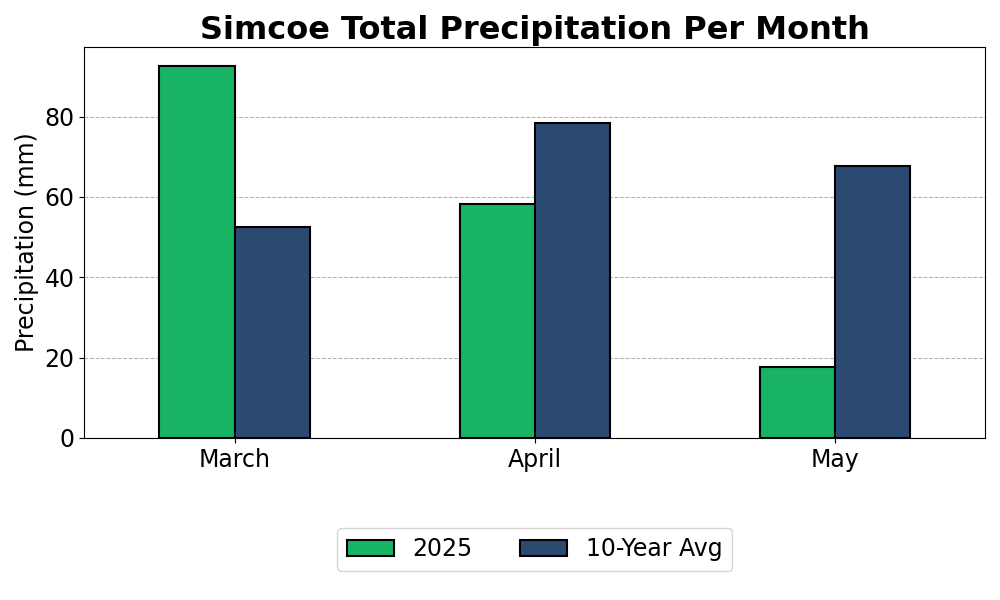 Simcoe Total Precipitation Per Month

Precipitation (mm)

80
60
40
20
0

March
April
May

2025
10-Year Avg